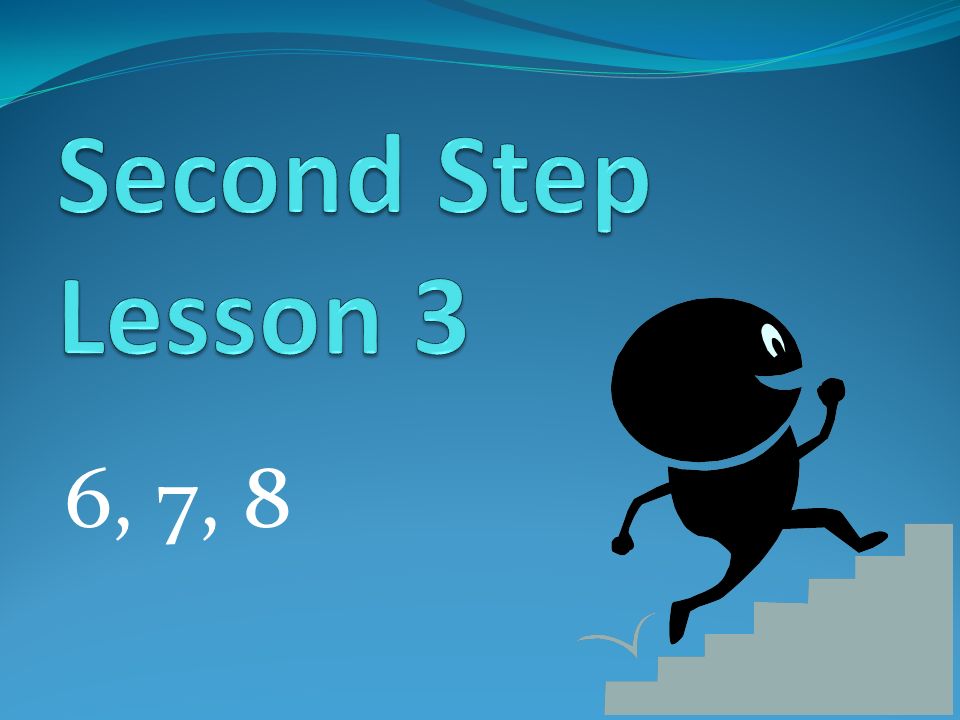 Second Step
Lesson 3

6, 7, 8